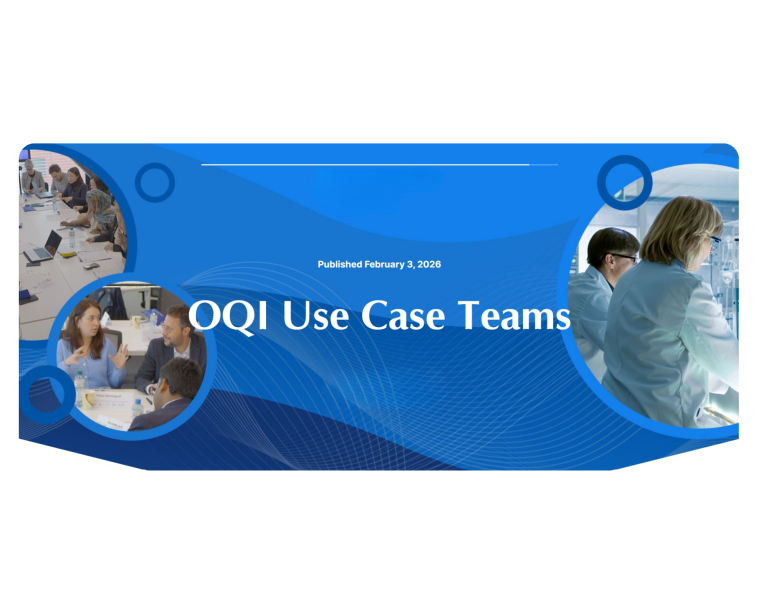 Published February 3, 2026

OQI Use Case Teams